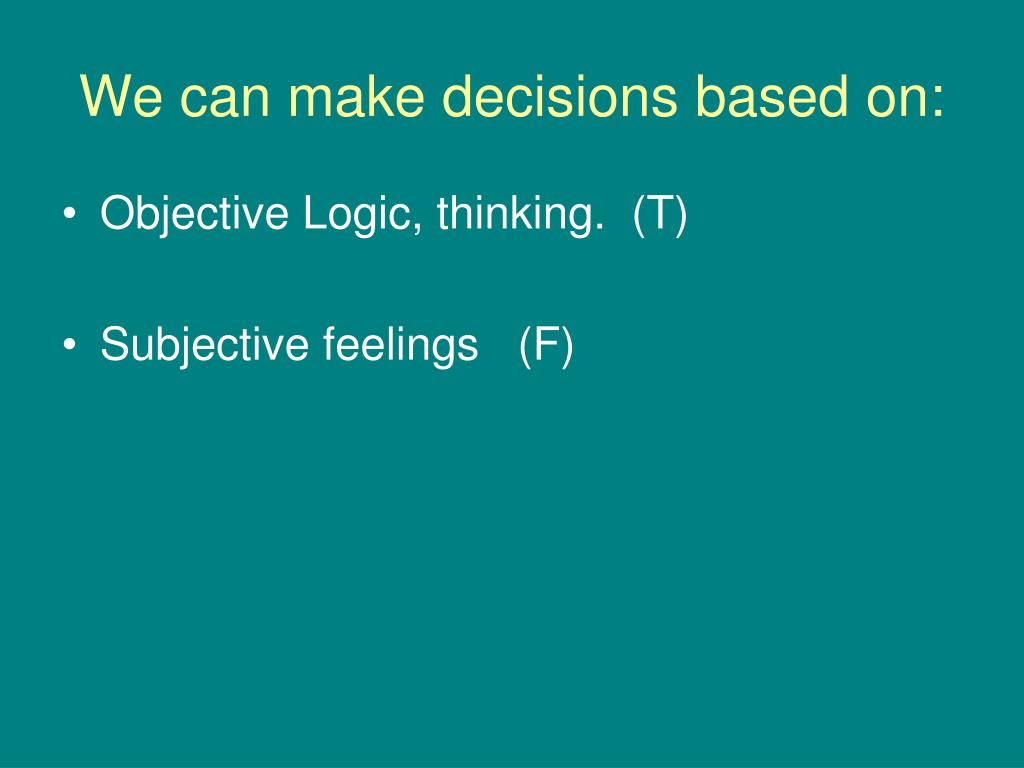 We can make decisions based on:

• Objective Logic, thinking. (T)

• Subjective feelings (F)